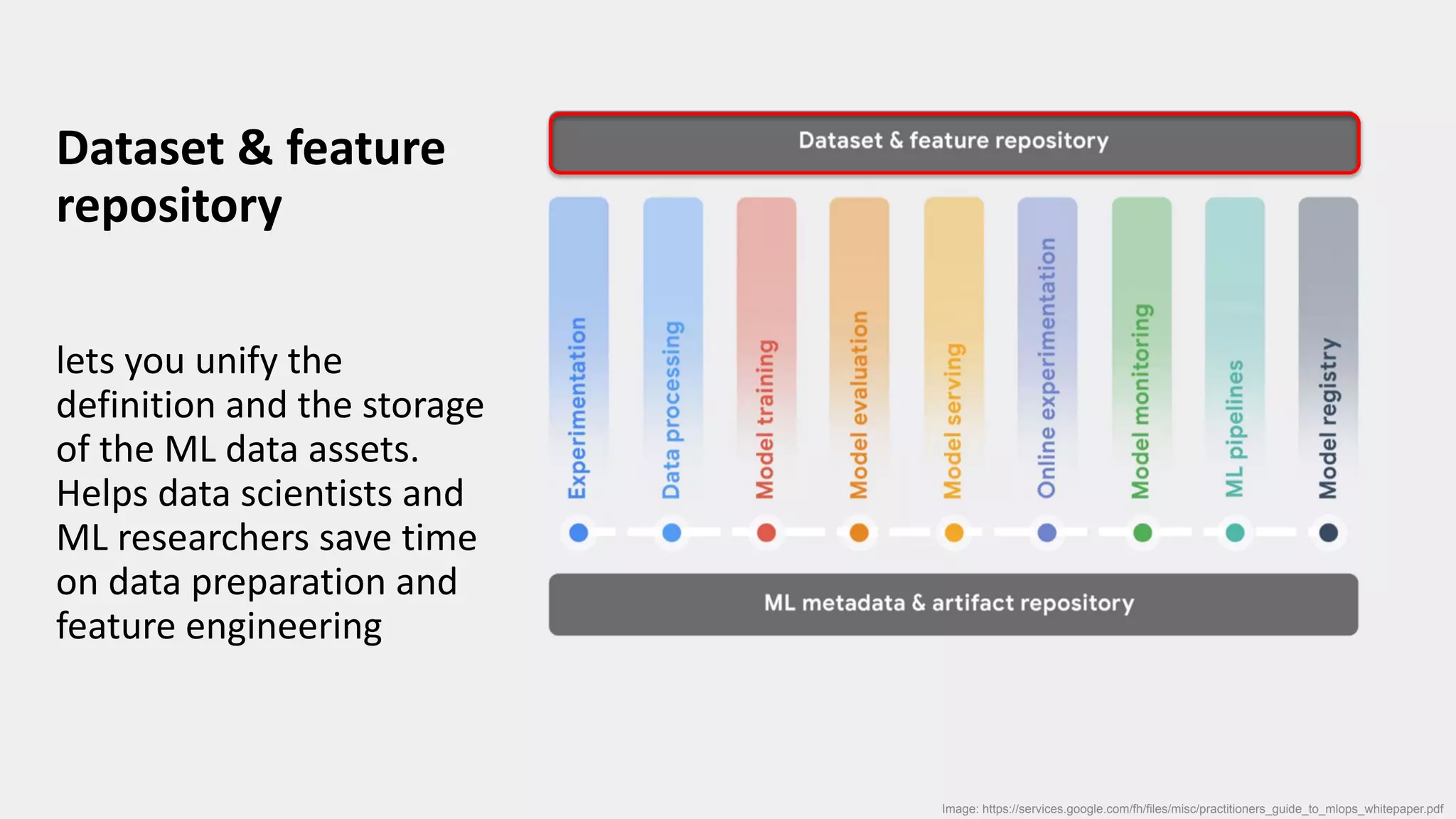 Dataset & feature repository

lets you unify the definition and the storage of the ML data assets. Helps data scientists and ML researchers save time on data preparation and feature engineering

Dataset & feature repository

Experimentation

Data processing

Model training

Model evaluation

Model serving

Online experimentation

Model monitoring

ML pipelines

Model registry

ML metadata & artifact repository

Image: https://services.google.com/fh/files/misc/practitioners_guide_to_mlops_whitepaper.pdf